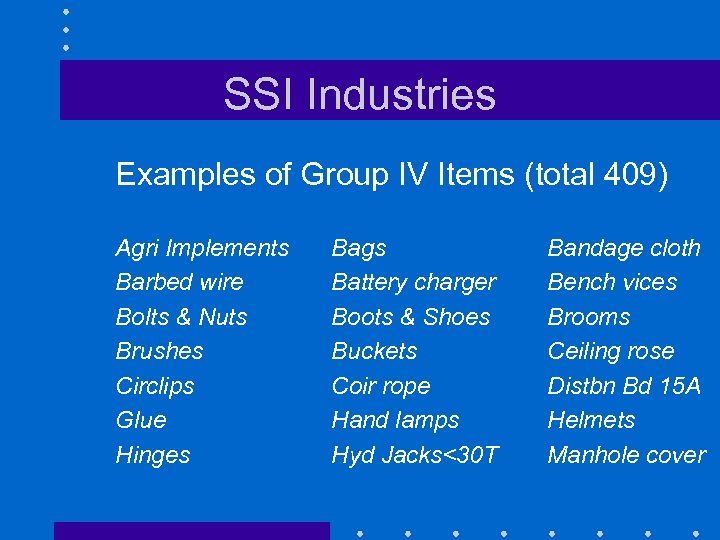 SSI Industries

Examples of Group IV Items (total 409)

Agri Implements
Barbed wire
Bolts & Nuts
Brushes
Circlips
Glue
Hinges

Bags
Battery charger
Boots & Shoes
Buckets
Coir rope
Hand lamps
Hyd Jacks<30T

Bandage cloth
Bench vices
Brooms
Ceiling rose
Distbn Bd 15A
Helmets
Manhole cover